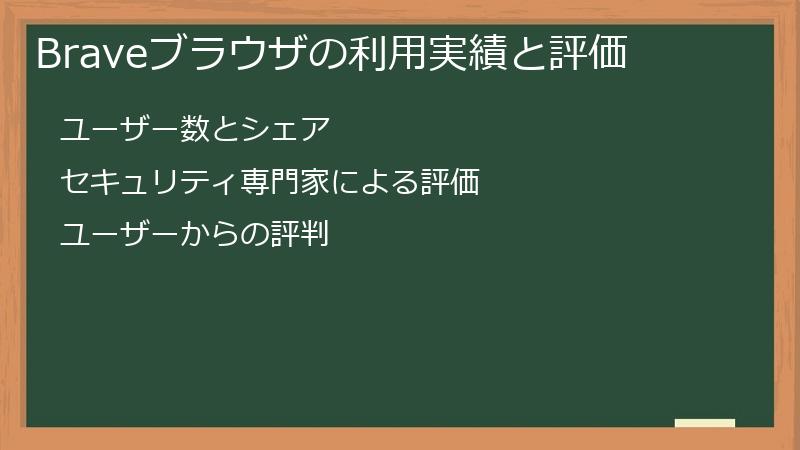 Braveブラウザの利用実績と評価

ユーザー数とシェア

セキュリティ専門家による評価

ユーザーからの評判